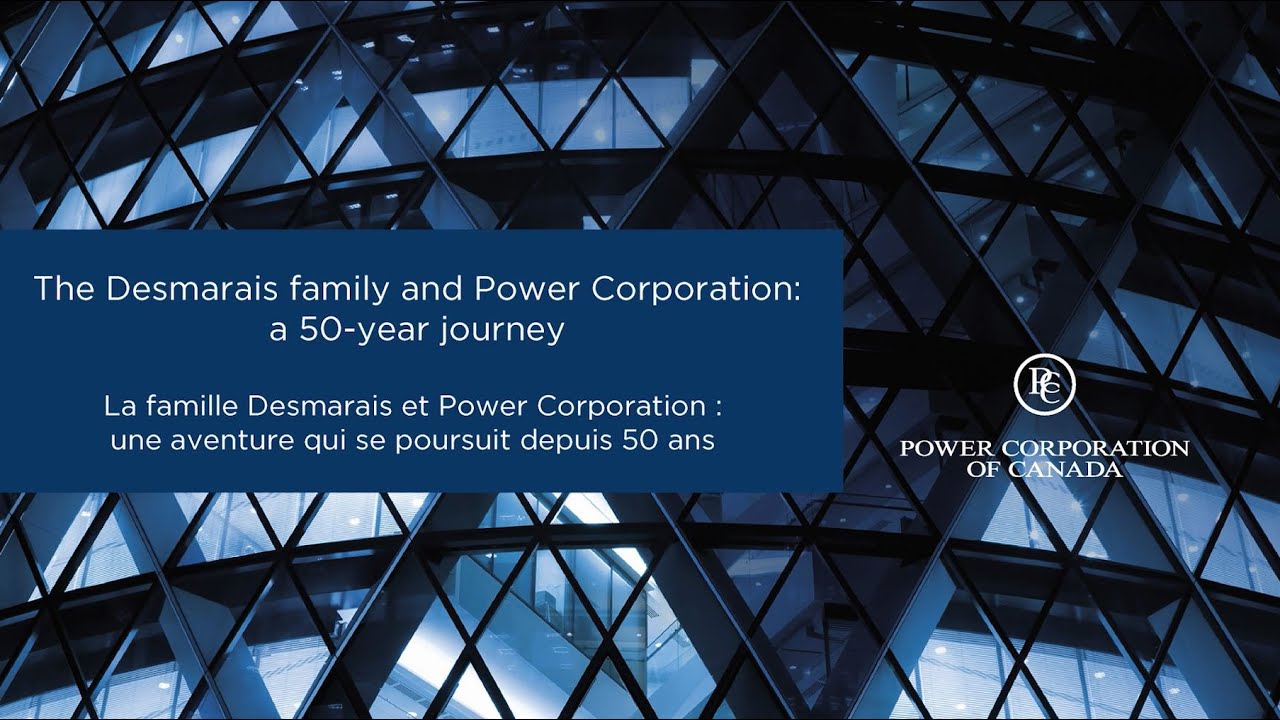 The Desmarais family and Power Corporation: a 50-year journey

La famille Desmarais et Power Corporation : une aventure qui se poursuit depuis 50 ans

PC

POWER CORPORATION OF CANADA